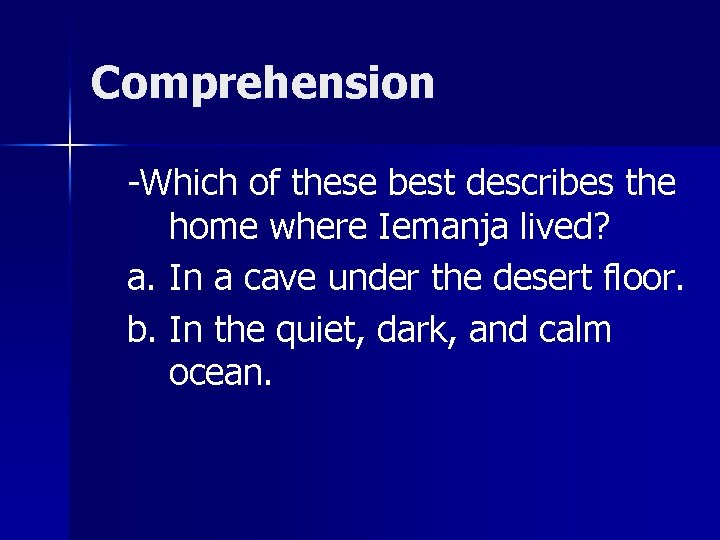 Comprehension

-Which of these best describes the home where Iemanja lived?

a. In a cave under the desert floor.

b. In the quiet, dark, and calm ocean.